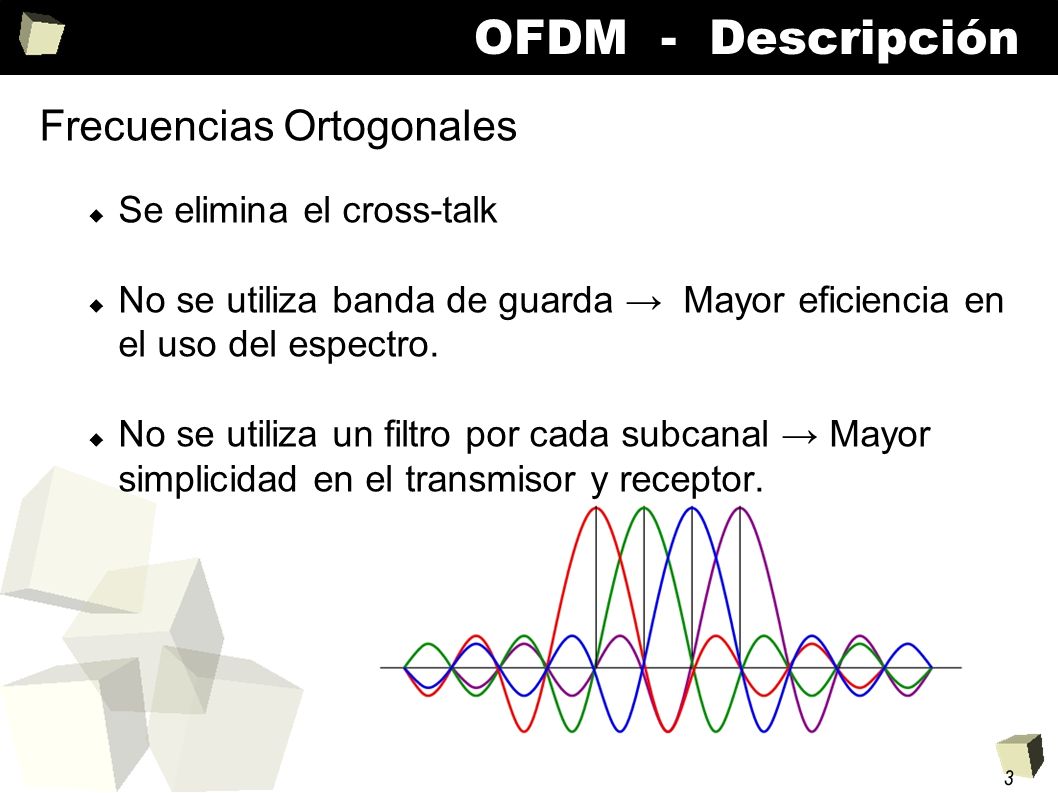 OFDM - Descripción

Frecuencias Ortogonales

Se elimina el cross-talk

No se utiliza banda de guarda → Mayor eficiencia en el uso del espectro.

No se utiliza un filtro por cada subcanal → Mayor simplicidad en el transmisor y receptor.

3